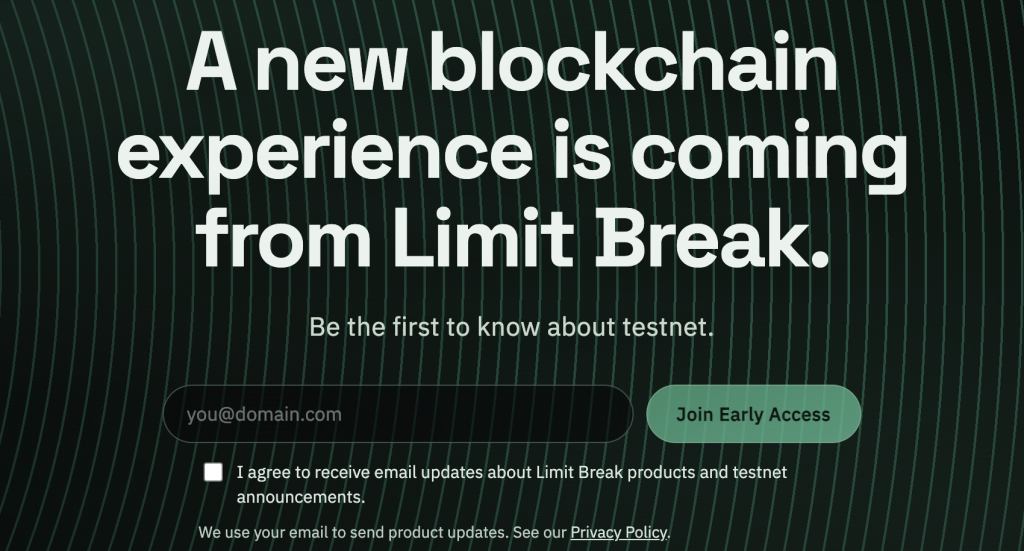 A new blockchain experience is coming from Limit Break.

Be the first to know about testnet.

you@domain.com

Join Early Access

I agree to receive email updates about Limit Break products and testnet announcements.

We use your email to send product updates. See our Privacy Policy.